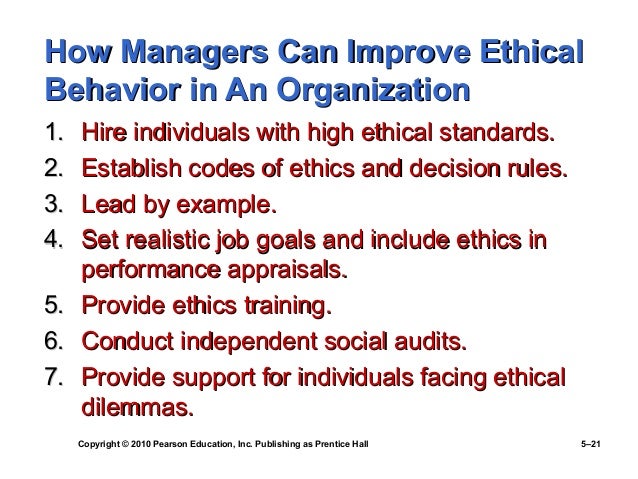 How Managers Can Improve Ethical Behavior in An Organization

1. Hire individuals with high ethical standards.
2. Establish codes of ethics and decision rules.
3. Lead by example.
4. Set realistic job goals and include ethics in performance appraisals.
5. Provide ethics training.
6. Conduct independent social audits.
7. Provide support for individuals facing ethical dilemmas.

Copyright © 2010 Pearson Education, Inc. Publishing as Prentice Hall

5–21